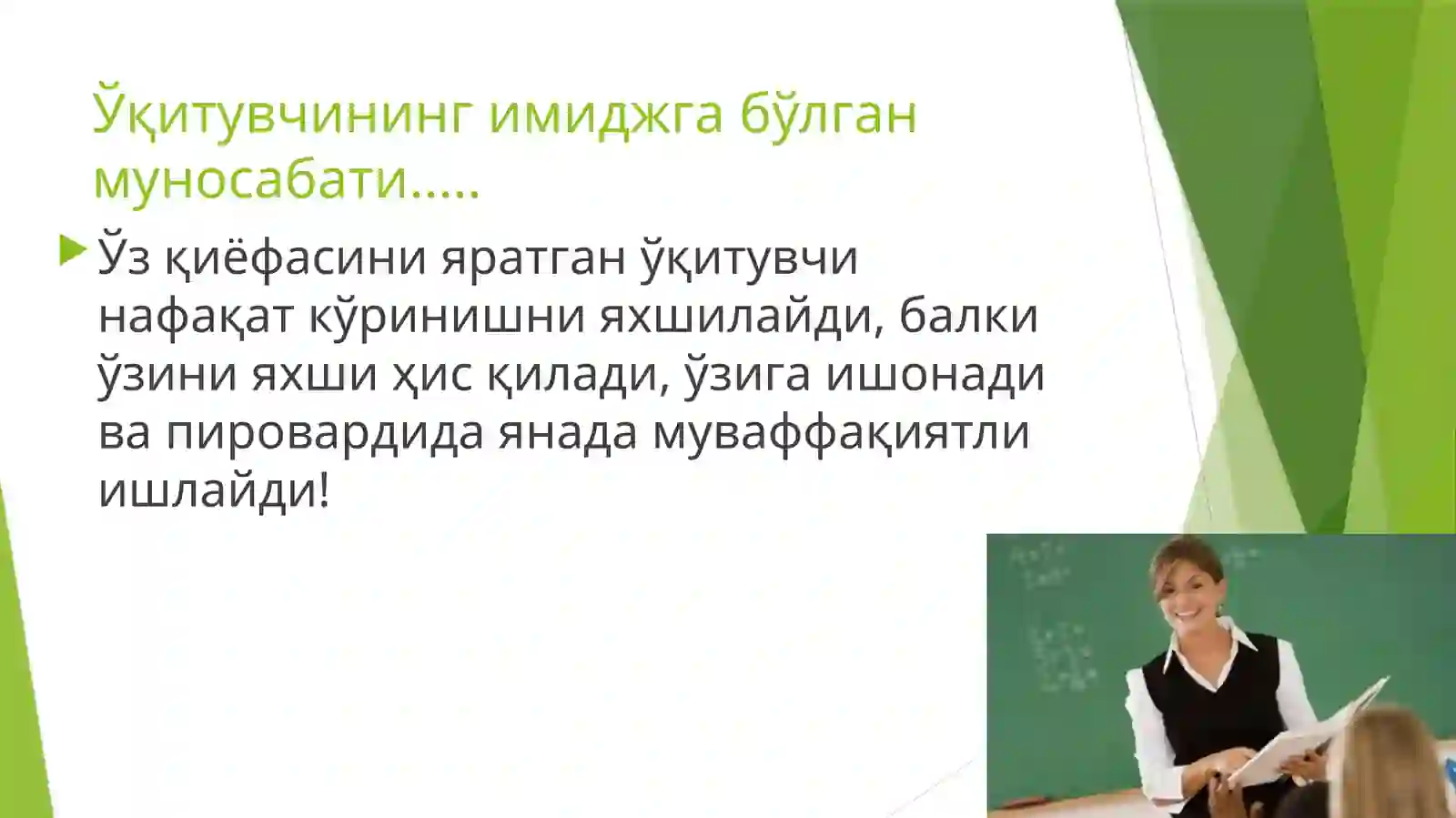 Ўқитувчининг имиджга бўлган муносабати…..

Ўз қиёфасини яратган ўқитувчи нафақат кўринишни яхшилайди, балки ўзини яхши ҳис қилади, ўзига ишонади ва пировардида янада муваффақиятли ишлайди!